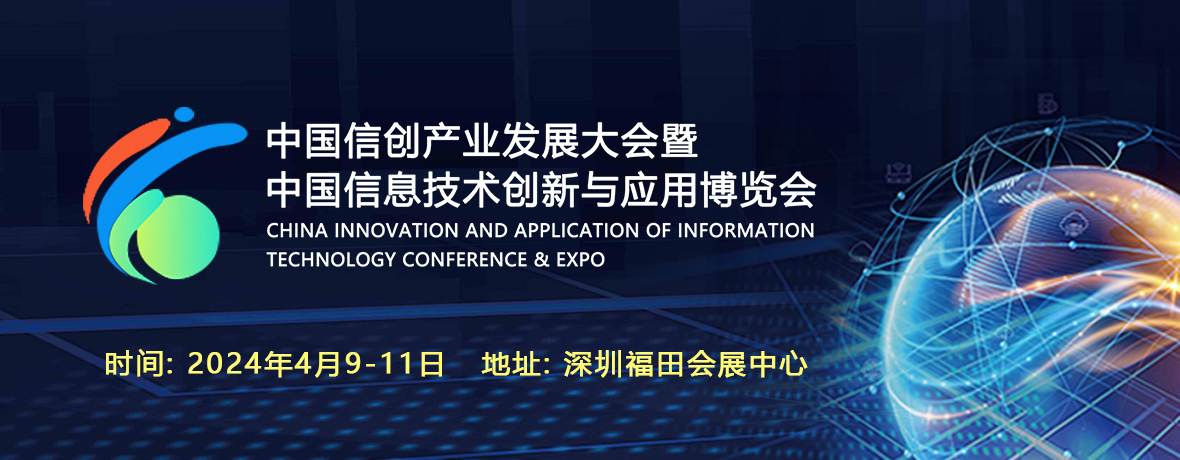 中国信创产业发展大会暨
中国信息技术创新与应用博览会
CHINA INNOVATION AND APPLICATION OF INFORMATION TECHNOLOGY CONFERENCE & EXPO

时间: 2024年4月9-11日　地址: 深圳福田会展中心